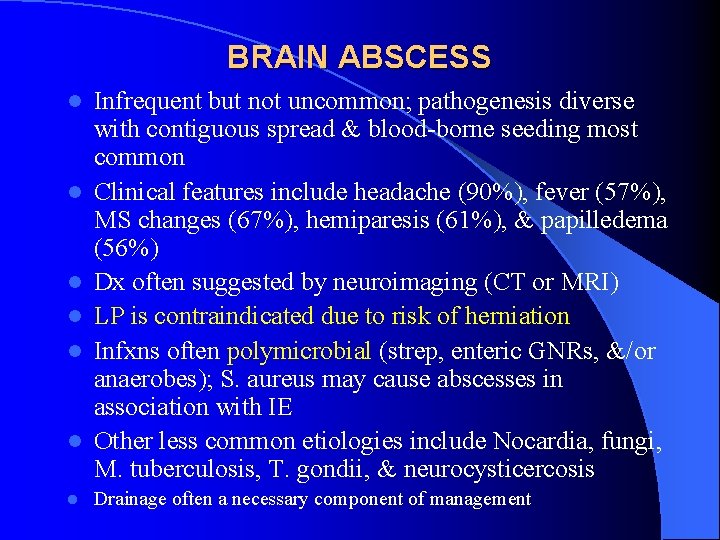 BRAIN ABSCESS

- Infrequent but not uncommon; pathogenesis diverse with contiguous spread & blood-borne seeding most common
- Clinical features include headache (90%), fever (57%), MS changes (67%), hemiparesis (61%), & papilledema (56%)
- Dx often suggested by neuroimaging (CT or MRI)
- LP is contraindicated due to risk of herniation
- Infxns often polymicrobial (strep, enteric GNRs, &/or anaerobes); S. aureus may cause abscesses in association with IE
- Other less common etiologies include Nocardia, fungi, M. tuberculosis, T. gondii, & neurocysticercosis
- Drainage often a necessary component of management